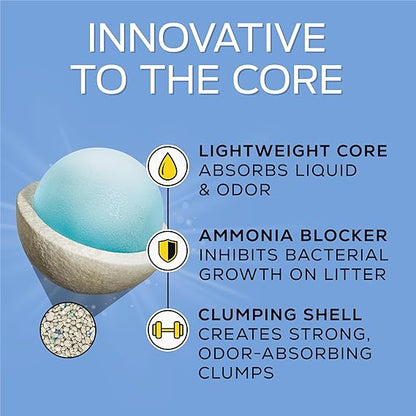 INNOVATIVE TO THE CORE

LIGHTWEIGHT CORE
ABSORBS LIQUID & ODOR

AMMONIA BLOCKER
INHIBITS BACTERIAL GROWTH ON LITTER

CLUMPING SHELL
CREATES STRONG, ODOR-ABSORBING CLUMPS